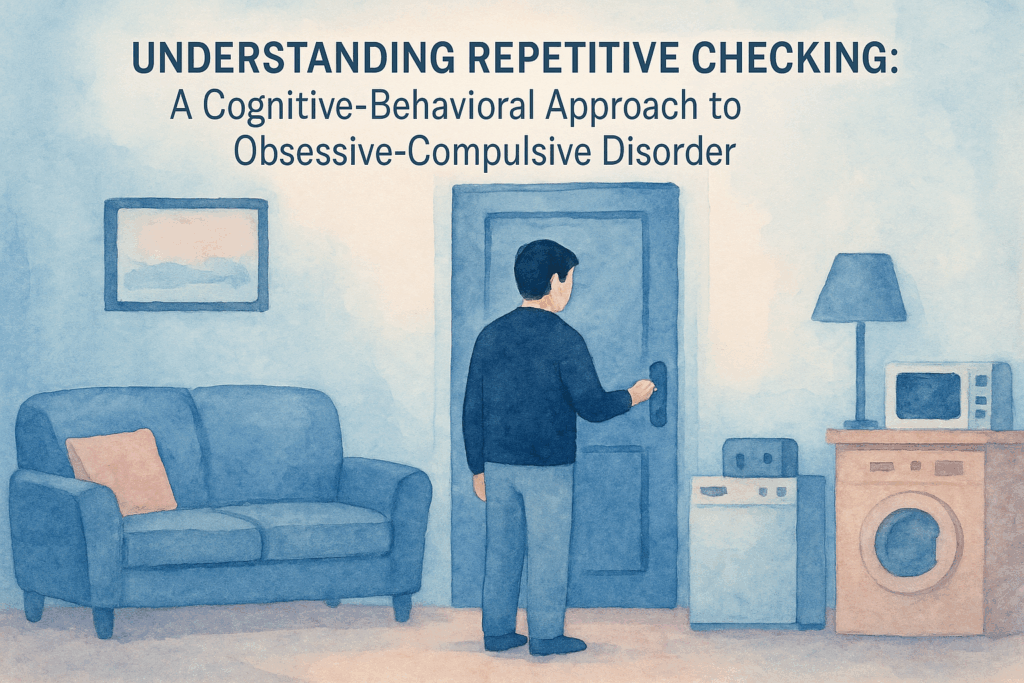 UNDERSTANDING REPETITIVE CHECKING:
A Cognitive-Behavioral Approach to
Obsessive-Compulsive Disorder